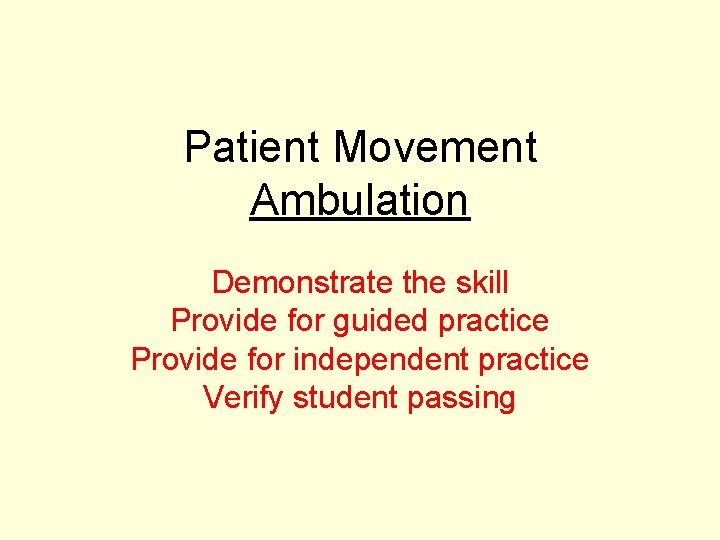 Patient Movement
Ambulation

Demonstrate the skill
Provide for guided practice
Provide for independent practice
Verify student passing